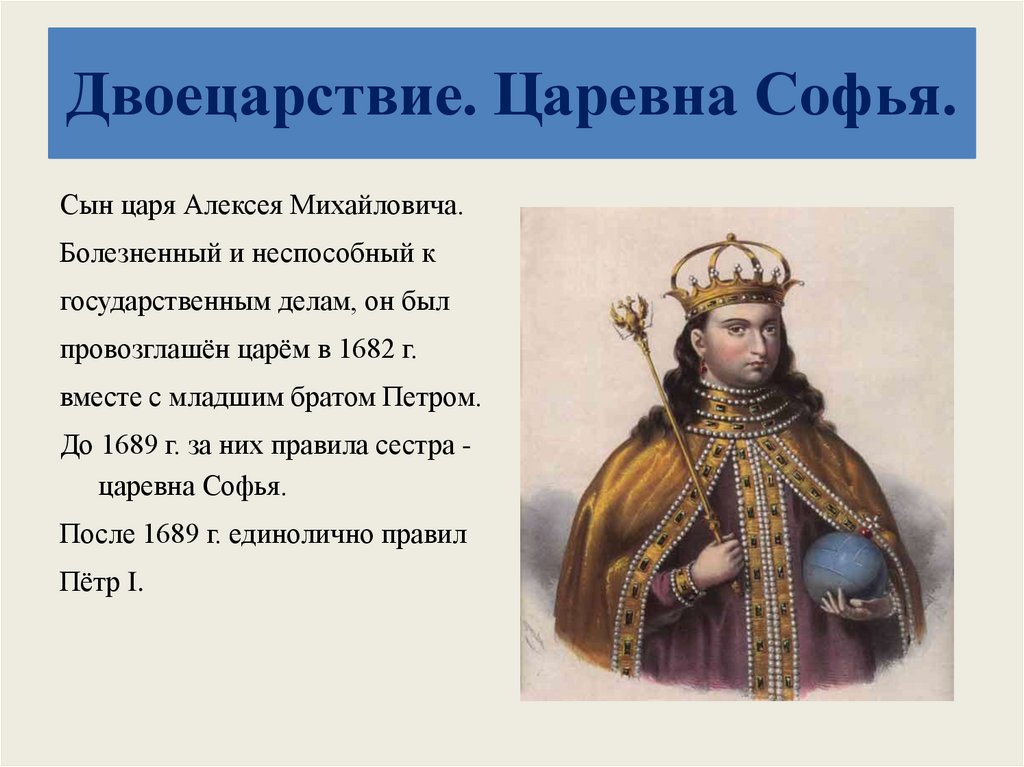 Двоецарствие. Царевна Софья.

Сын царя Алексея Михайловича. Болезненный и неспособный к государственным делам, он был провозглашён царём в 1682 г. вместе с младшим братом Петром.

До 1689 г. за них правила сестра - царевна Софья.

После 1689 г. единолично правил Пётр I.